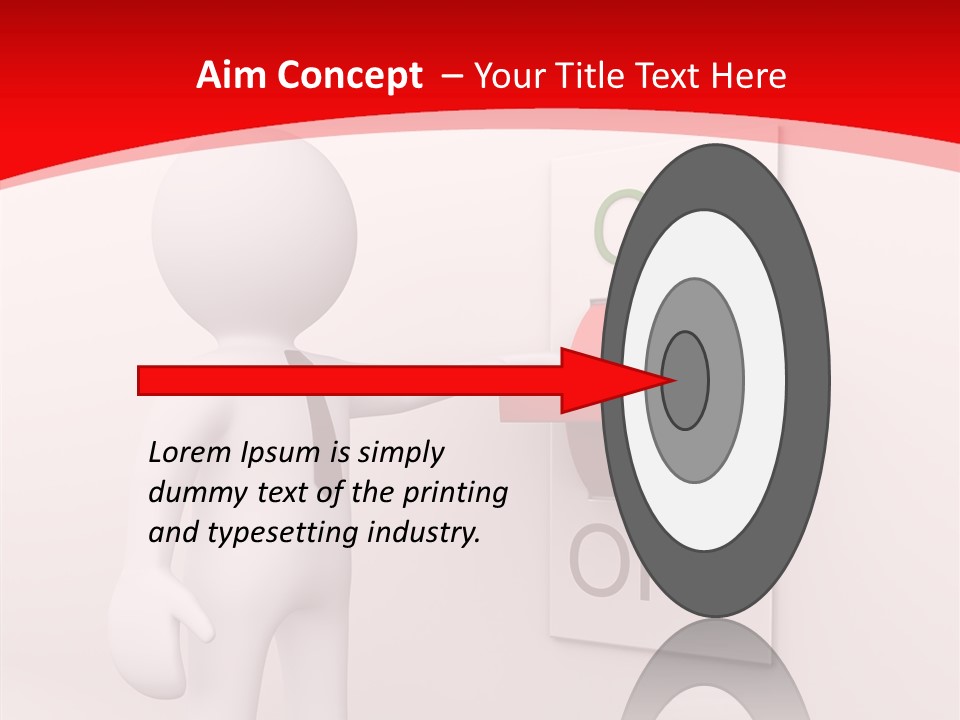 Aim Concept – Your Title Text Here

Lorem Ipsum is simply dummy text of the printing and typesetting industry.